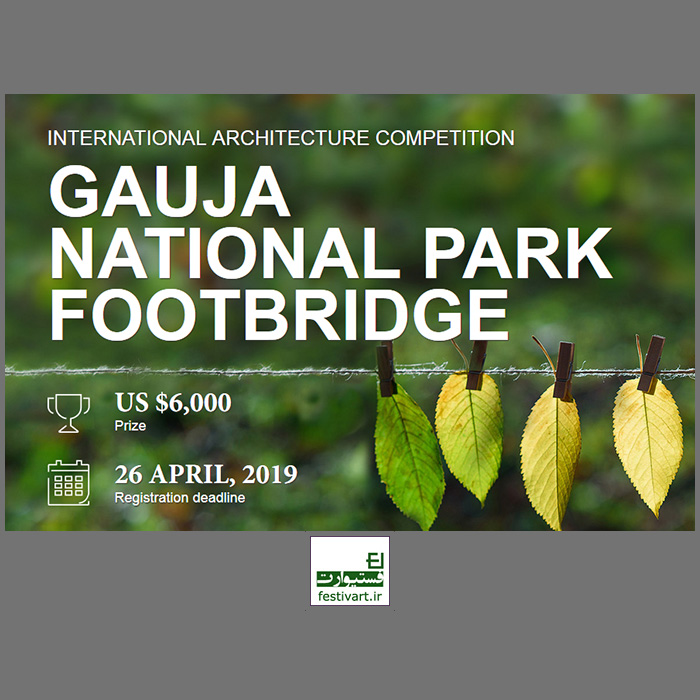 INTERNATIONAL ARCHITECTURE COMPETITION

GAUJA NATIONAL PARK FOOTBRIDGE

US $6,000
Prize

26 APRIL, 2019
Registration deadline

فستیوارت
festivart.ir